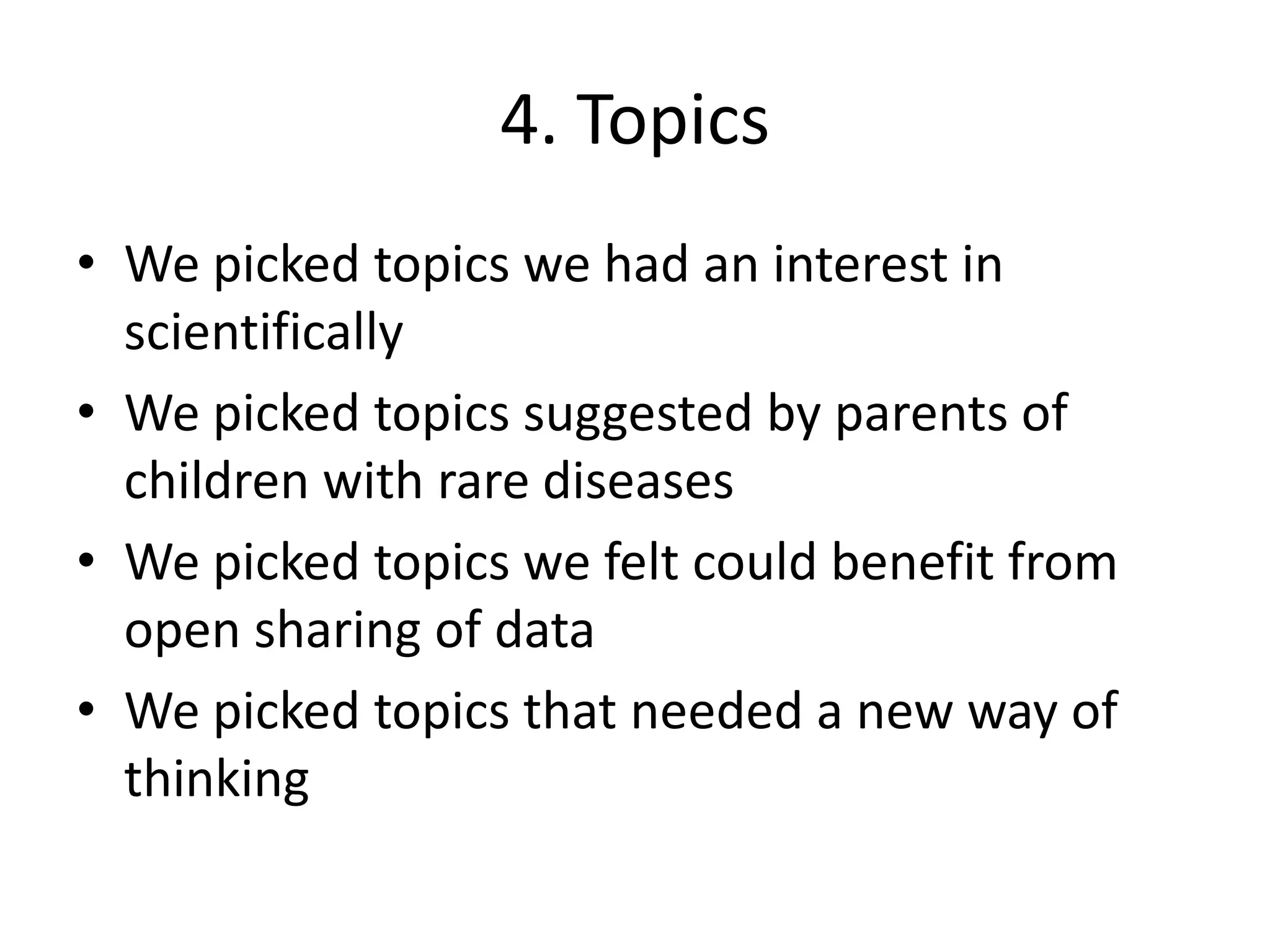 4. Topics

• We picked topics we had an interest in scientifically
• We picked topics suggested by parents of children with rare diseases
• We picked topics we felt could benefit from open sharing of data
• We picked topics that needed a new way of thinking